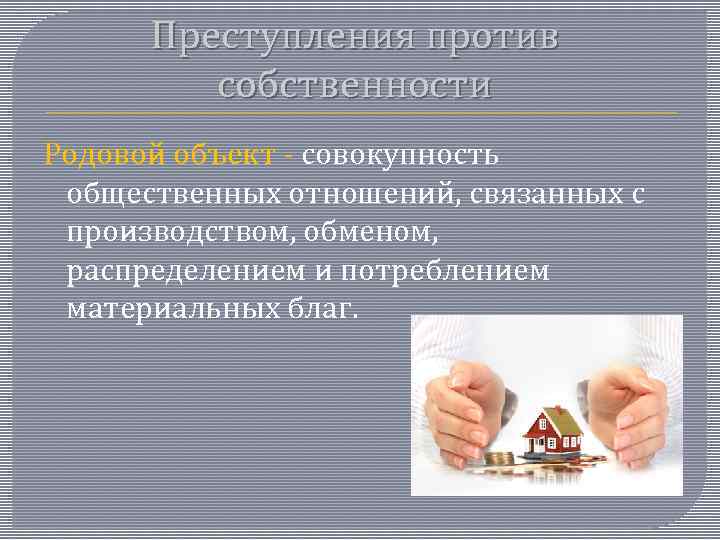 Преступления против собственности

Родовой объект - совокупность общественных отношений, связанных с производством, обменом, распределением и потреблением материальных благ.